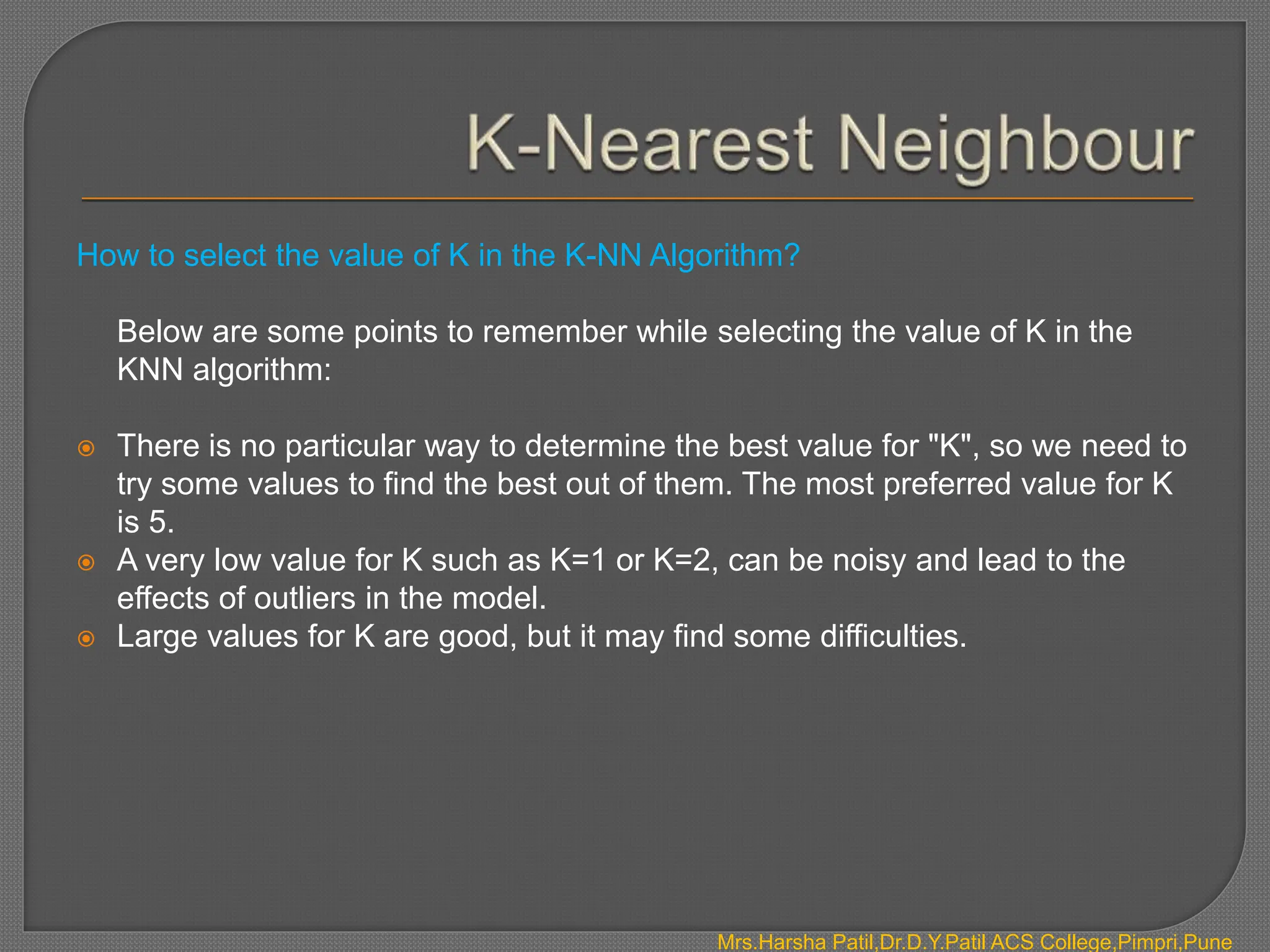 K-Nearest Neighbour

How to select the value of K in the K-NN Algorithm?

Below are some points to remember while selecting the value of K in the KNN algorithm:

There is no particular way to determine the best value for "K", so we need to try some values to find the best out of them. The most preferred value for K is 5.
A very low value for K such as K=1 or K=2, can be noisy and lead to the effects of outliers in the model.
Large values for K are good, but it may find some difficulties.

Mrs.Harsha Patil,Dr.D.Y.Patil ACS College,Pimpri,Pune